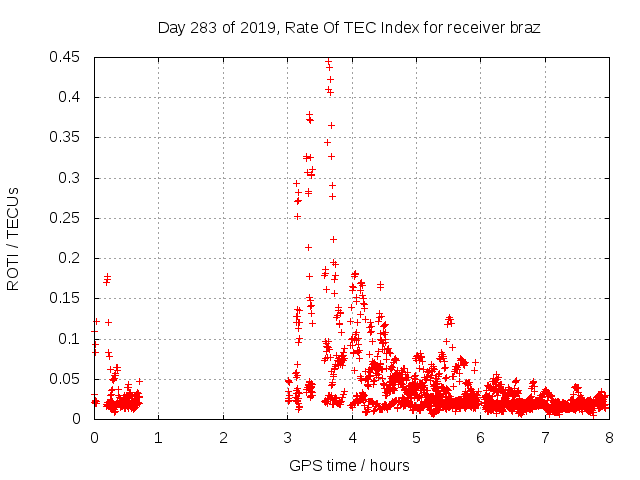 Day 283 of 2019, Rate Of TEC Index for receiver braz

ROTI / TECUs

0.45
0.4
0.35
0.3
0.25
0.2
0.15
0.1
0.05
0

0 1 2 3 4 5 6 7 8

GPS time / hours